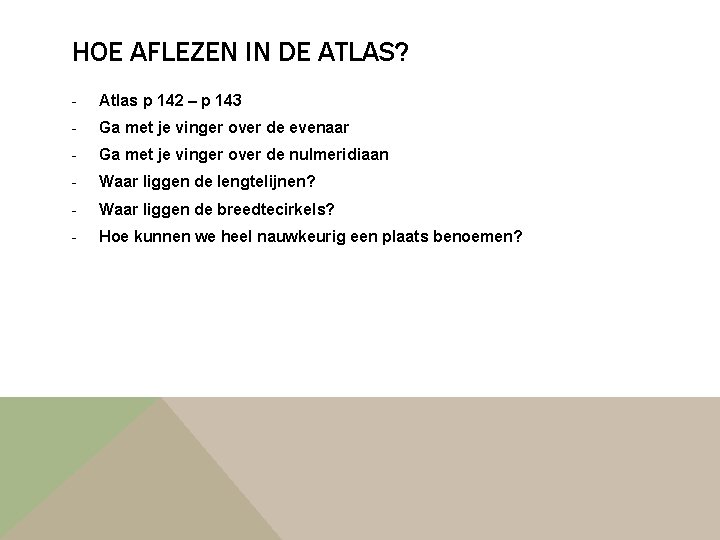 HOE AFLEZEN IN DE ATLAS?

- Atlas p 142 – p 143
- Ga met je vinger over de evenaar
- Ga met je vinger over de nulmeridiaan
- Waar liggen de lengtelijnen?
- Waar liggen de breedtecirkels?
- Hoe kunnen we heel nauwkeurig een plaats benoemen?